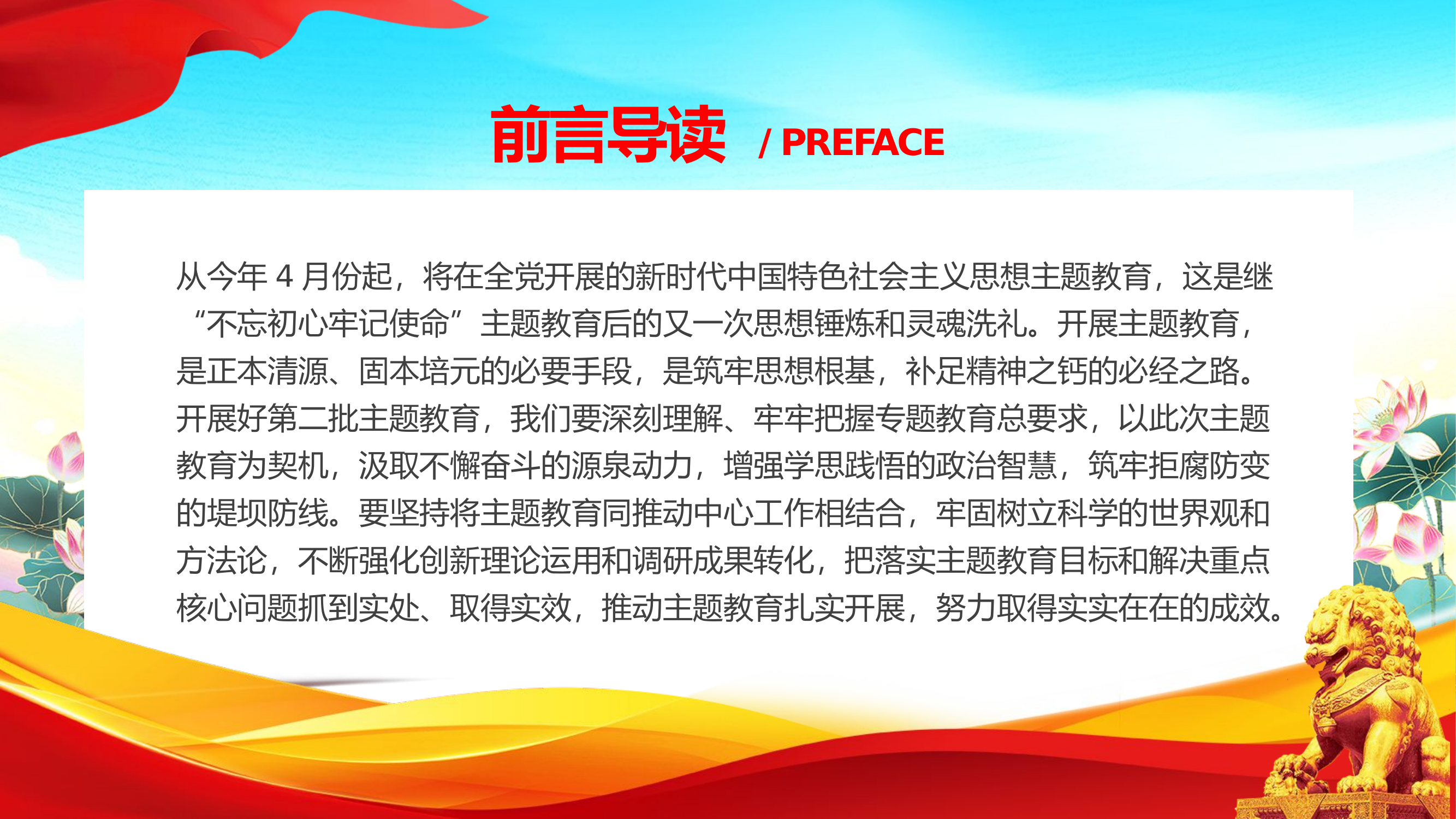 前言导读 / PREFACE

从今年 4 月份起，将在全党开展的新时代中国特色社会主义思想主题教育，这是继“不忘初心牢记使命”主题教育后的又一次思想锤炼和灵魂洗礼。开展主题教育，是正本清源、固本培元的必要手段，是筑牢思想根基，补足精神之钙的必经之路。开展好第二批主题教育，我们要深刻理解、牢牢把握专题教育总要求，以此次主题教育为契机，汲取不懈奋斗的源泉动力，增强学思践悟的政治智慧，筑牢拒腐防变的堤坝防线。要坚持将主题教育同推动中心工作相结合，牢固树立科学的世界观和方法论，不断强化创新理论运用和调研成果转化，把落实主题教育目标和解决重点核心问题抓到实处、取得实效，推动主题教育扎实开展，努力取得实实在在的成效。